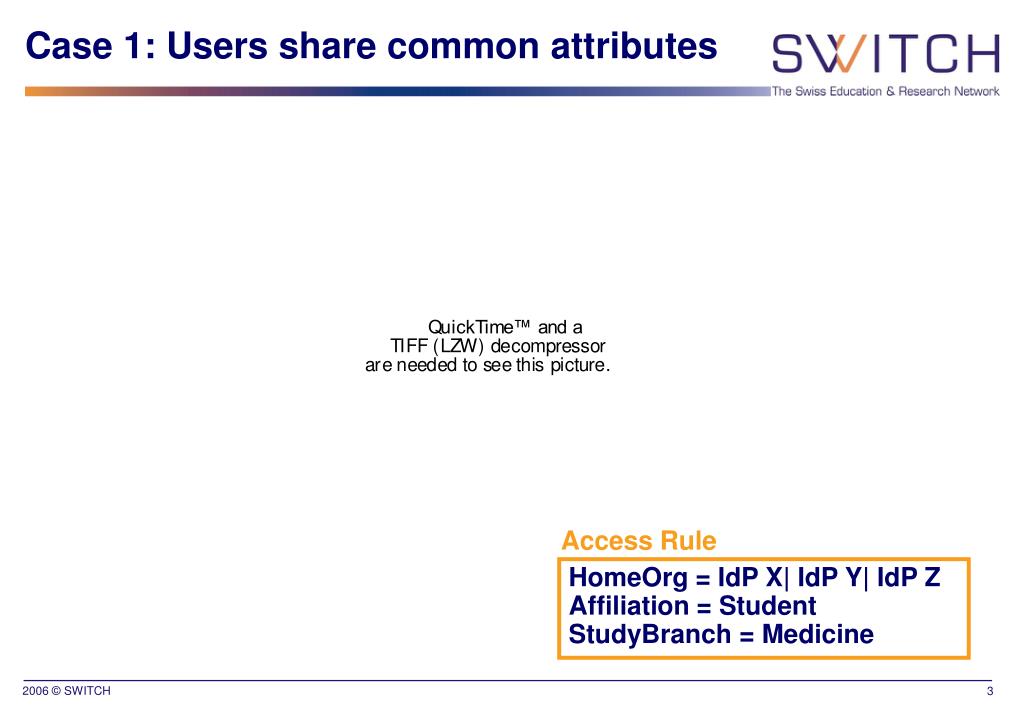 Case 1: Users share common attributes

SWITCH
The Swiss Education & Research Network

QuickTime™ and a
TIFF (LZW) decompressor
are needed to see this picture.

Access Rule

HomeOrg = IdP X| IdP Y| IdP Z
Affiliation = Student
StudyBranch = Medicine

2006 © SWITCH

3